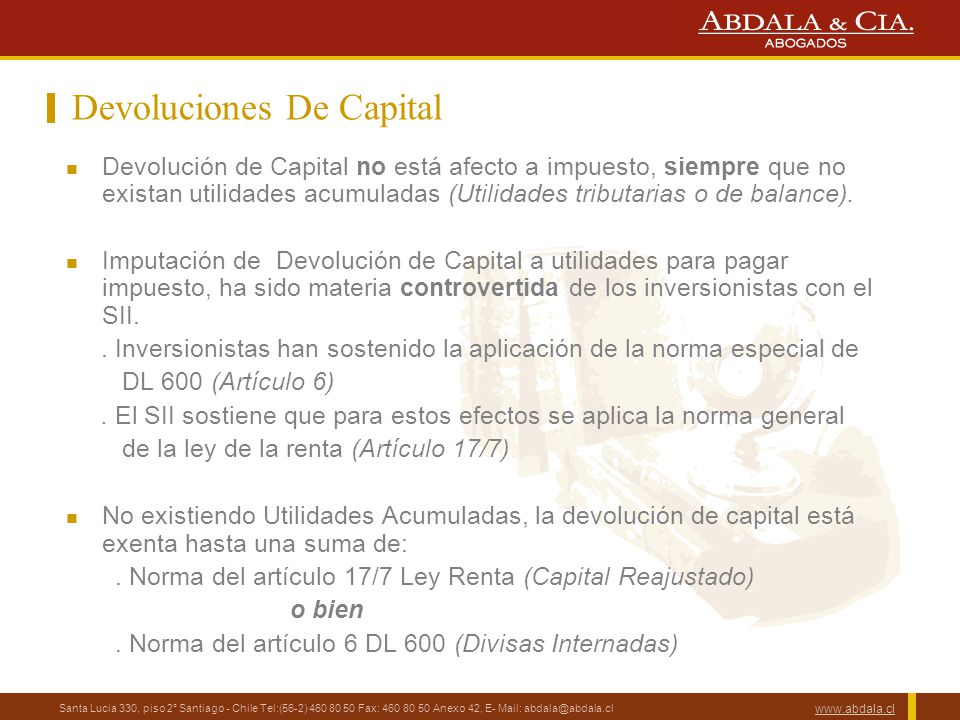 ABDALA & CIA.
ABOGADOS

Devoluciones De Capital

Devolución de Capital no está afecto a impuesto, siempre que no existan utilidades acumuladas (Utilidades tributarias o de balance).

Imputación de Devolución de Capital a utilidades para pagar impuesto, ha sido materia controvertida de los inversionistas con el SII.
. Inversionistas han sostenido la aplicación de la norma especial de DL 600 (Artículo 6)
. El SII sostiene que para estos efectos se aplica la norma general de la ley de la renta (Artículo 17/7)

No existiendo Utilidades Acumuladas, la devolución de capital está exenta hasta una suma de:
. Norma del artículo 17/7 Ley Renta (Capital Reajustado)
o bien
. Norma del artículo 6 DL 600 (Divisas Internadas)

Santa Lucia 330, piso 2° Santiago - Chile Tel:(56-2) 460 80 50 Fax: 460 80 50 Anexo 42, E- Mail: abdala@abdala.cl
www.abdala.cl